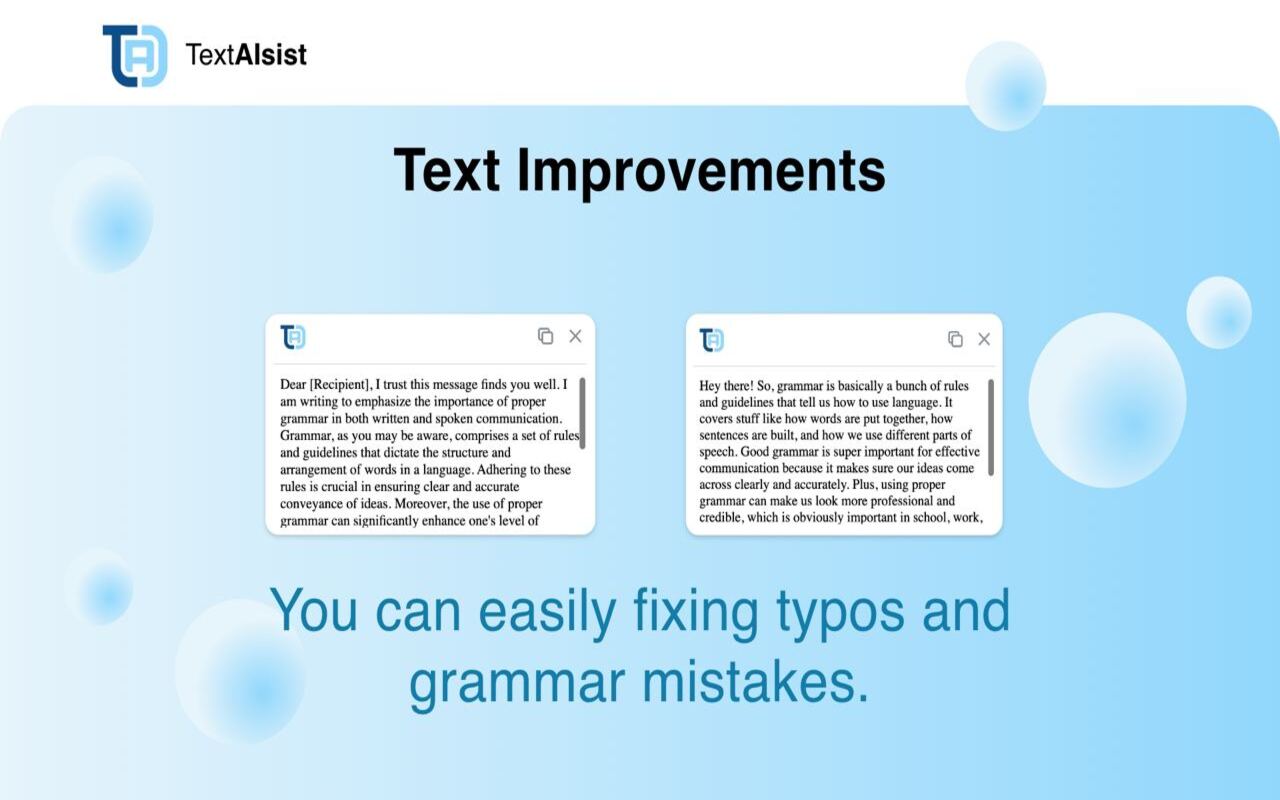 TextAIsist

Text Improvements

Dear [Recipient], I trust this message finds you well. I am writing to emphasize the importance of proper grammar in both written and spoken communication. Grammar, as you may be aware, comprises a set of rules and guidelines that dictate the structure and arrangement of words in a language. Adhering to these rules is crucial in ensuring clear and accurate conveyance of ideas. Moreover, the use of proper grammar can significantly enhance one's level of

Hey there! So, grammar is basically a bunch of rules and guidelines that tell us how to use language. It covers stuff like how words are put together, how sentences are built, and how we use different parts of speech. Good grammar is super important for effective communication because it makes sure our ideas come across clearly and accurately. Plus, using proper grammar can make us look more professional and credible, which is obviously important in school, work,

You can easily fixing typos and grammar mistakes.